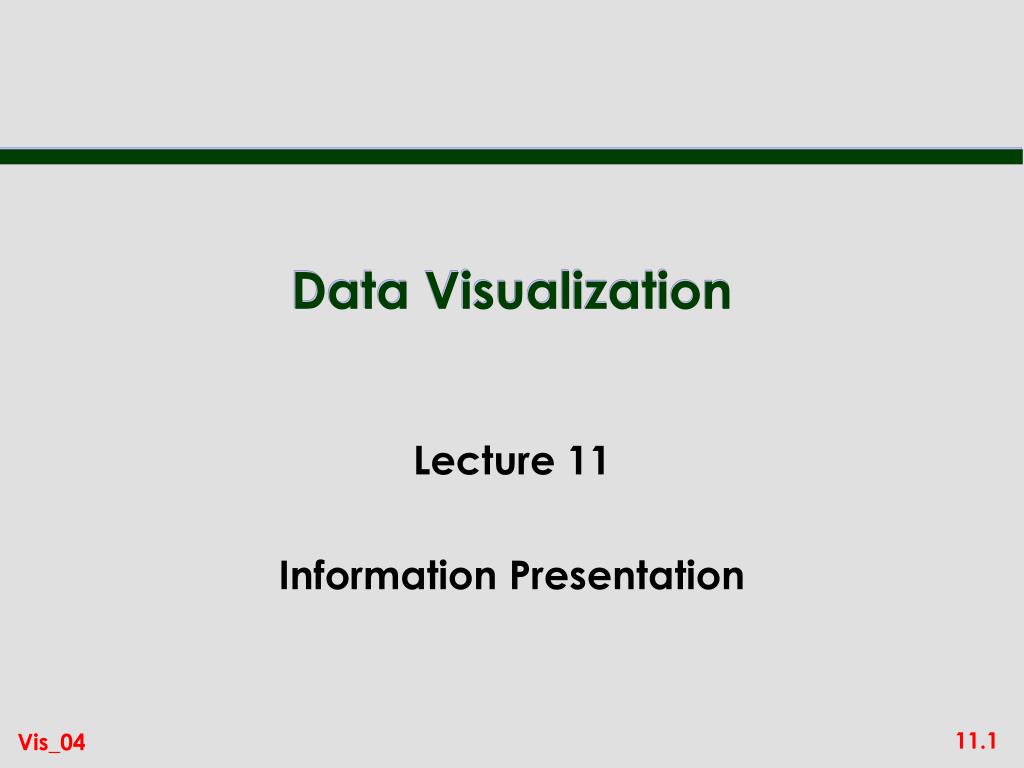 Data Visualization

Lecture 11

Information Presentation

Vis_04

11.1